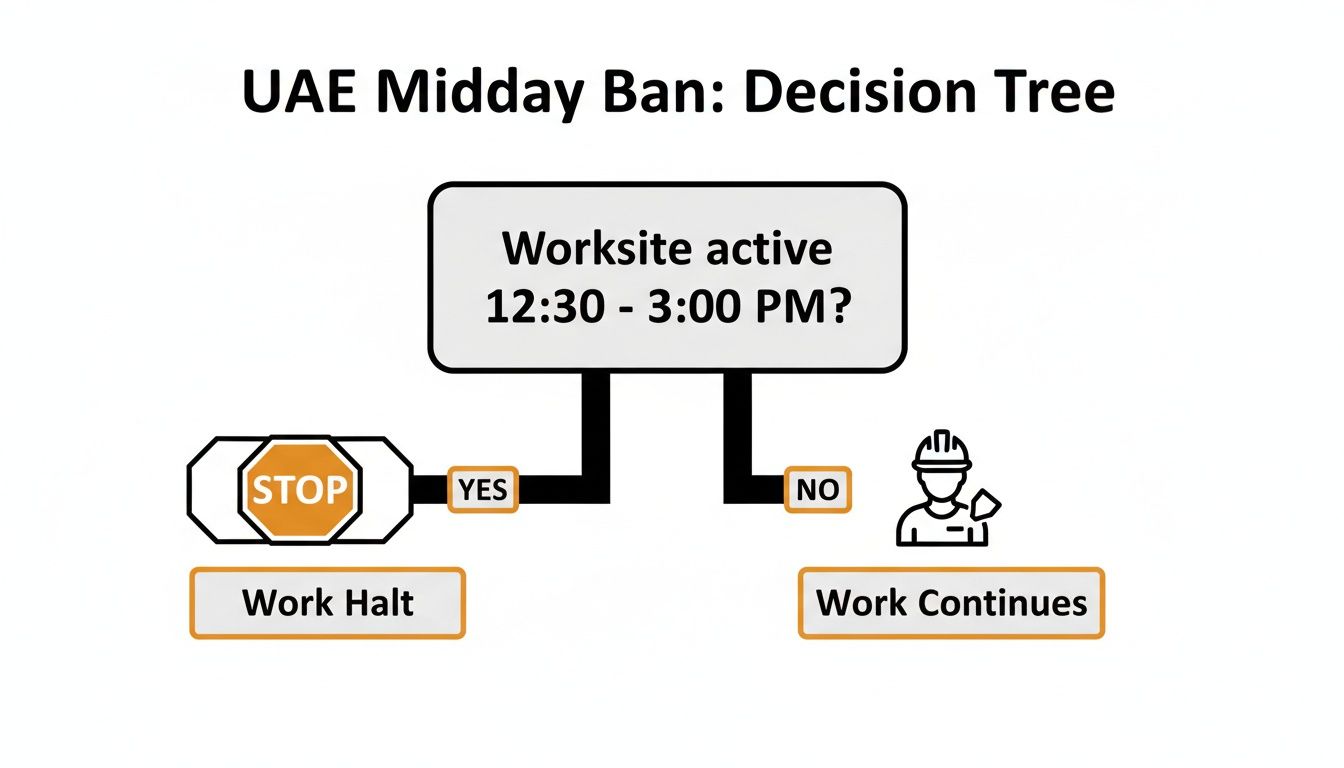 UAE Midday Ban: Decision Tree

Worksite active 12:30 - 3:00 PM?

STOP

YES

NO

Work Halt

Work Continues